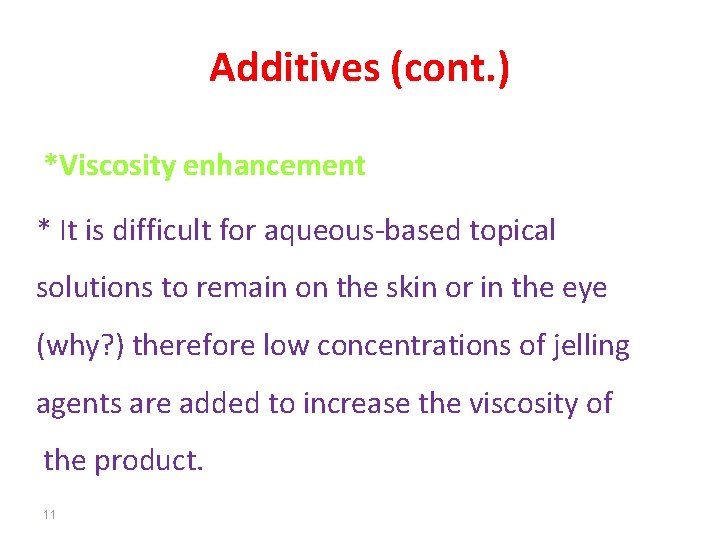 Additives (cont.)

*Viscosity enhancement

* It is difficult for aqueous-based topical solutions to remain on the skin or in the eye (why?) therefore low concentrations of jelling agents are added to increase the viscosity of the product.

11